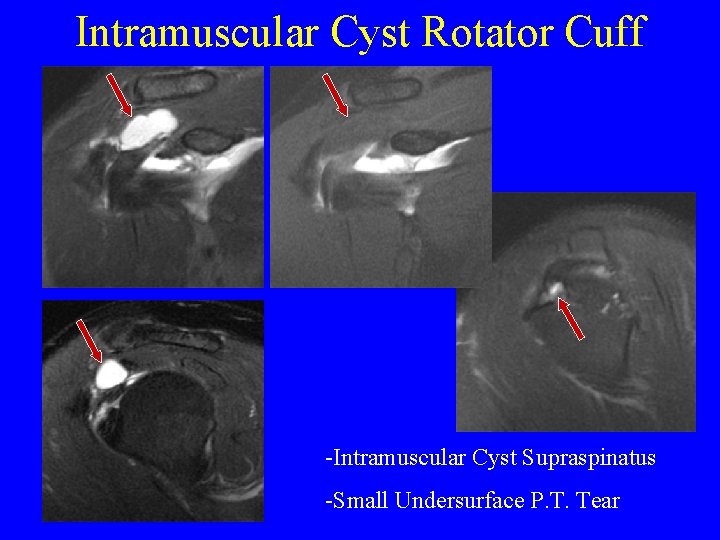 Intramuscular Cyst Rotator Cuff

-Intramuscular Cyst Supraspinatus

-Small Undersurface P.T. Tear